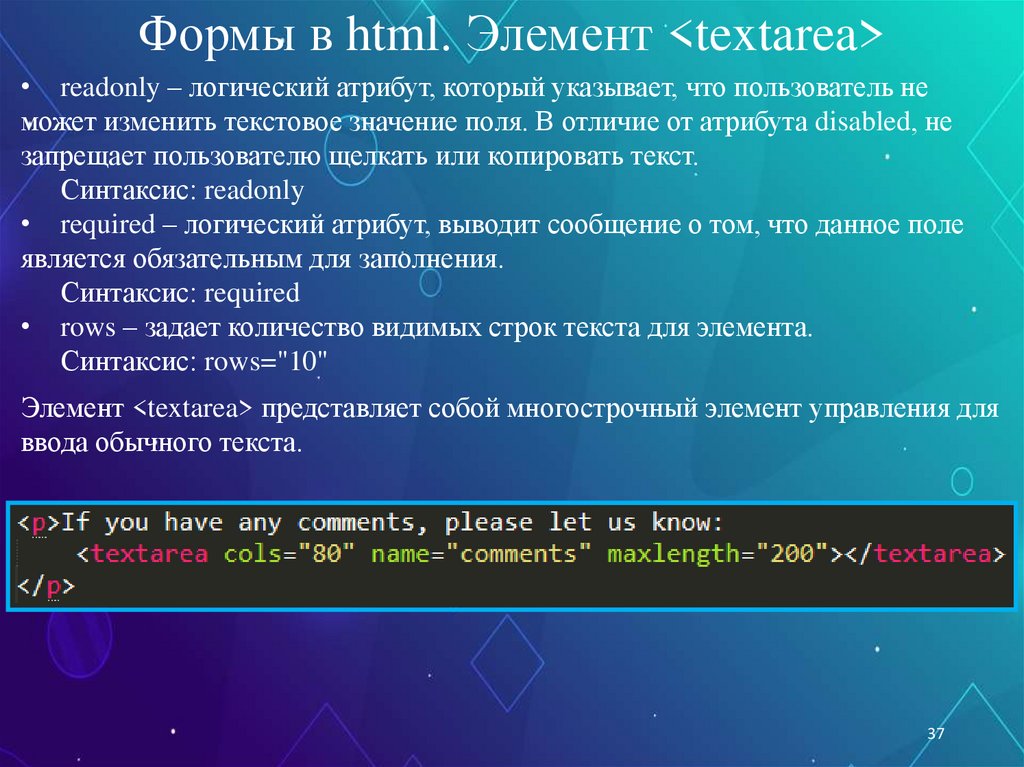 Формы в html. Элемент <textarea>

• readonly – логический атрибут, который указывает, что пользователь не может изменить текстовое значение поля. В отличие от атрибута disabled, не запрещает пользователю щелкать или копировать текст.

Синтаксис: readonly

• required – логический атрибут, выводит сообщение о том, что данное поле является обязательным для заполнения.

Синтаксис: required

• rows – задает количество видимых строк текста для элемента.

Синтаксис: rows="10"

Элемент <textarea> представляет собой многострочный элемент управления для ввода обычного текста.

<p>If you have any comments, please let us know:
<textarea cols="80" name="comments" maxlength="200"></textarea>
</p>

37